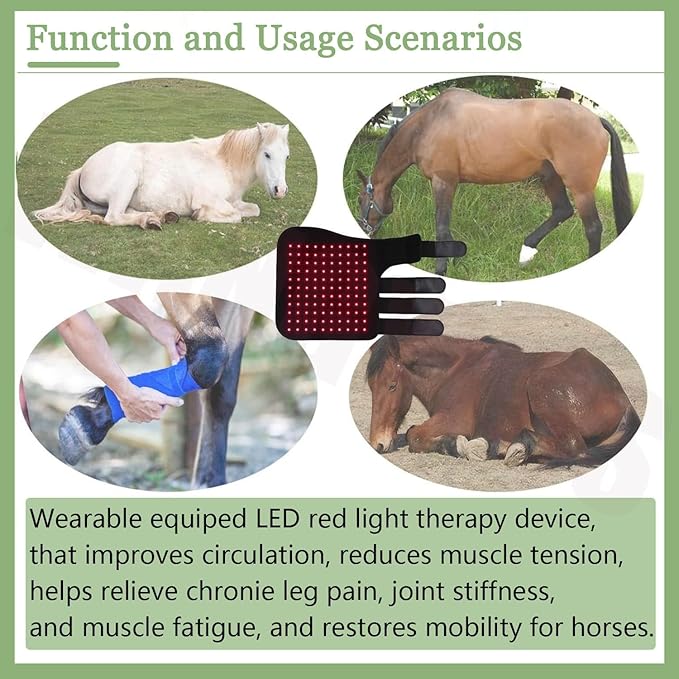 Function and Usage Scenarios

Wearable equiped LED red light therapy device, that improves circulation, reduces muscle tension, helps relieve chronie leg pain, joint stiffness, and muscle fatigue, and restores mobility for horses.